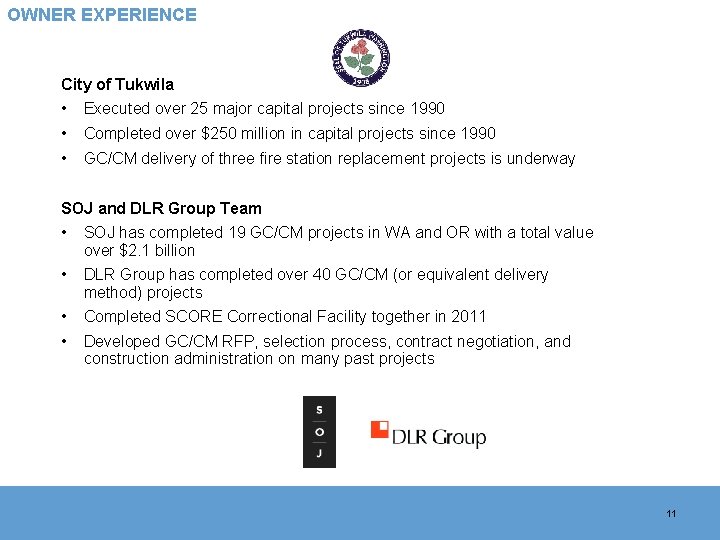 OWNER EXPERIENCE

SEAL OF TUKWILA, WASHINGTON 1908

City of Tukwila
• Executed over 25 major capital projects since 1990
• Completed over $250 million in capital projects since 1990
• GC/CM delivery of three fire station replacement projects is underway

SOJ and DLR Group Team
• SOJ has completed 19 GC/CM projects in WA and OR with a total value over $2.1 billion
• DLR Group has completed over 40 GC/CM (or equivalent delivery method) projects
• Completed SCORE Correctional Facility together in 2011
• Developed GC/CM RFP, selection process, contract negotiation, and construction administration on many past projects

S
O
J

DLR Group

11